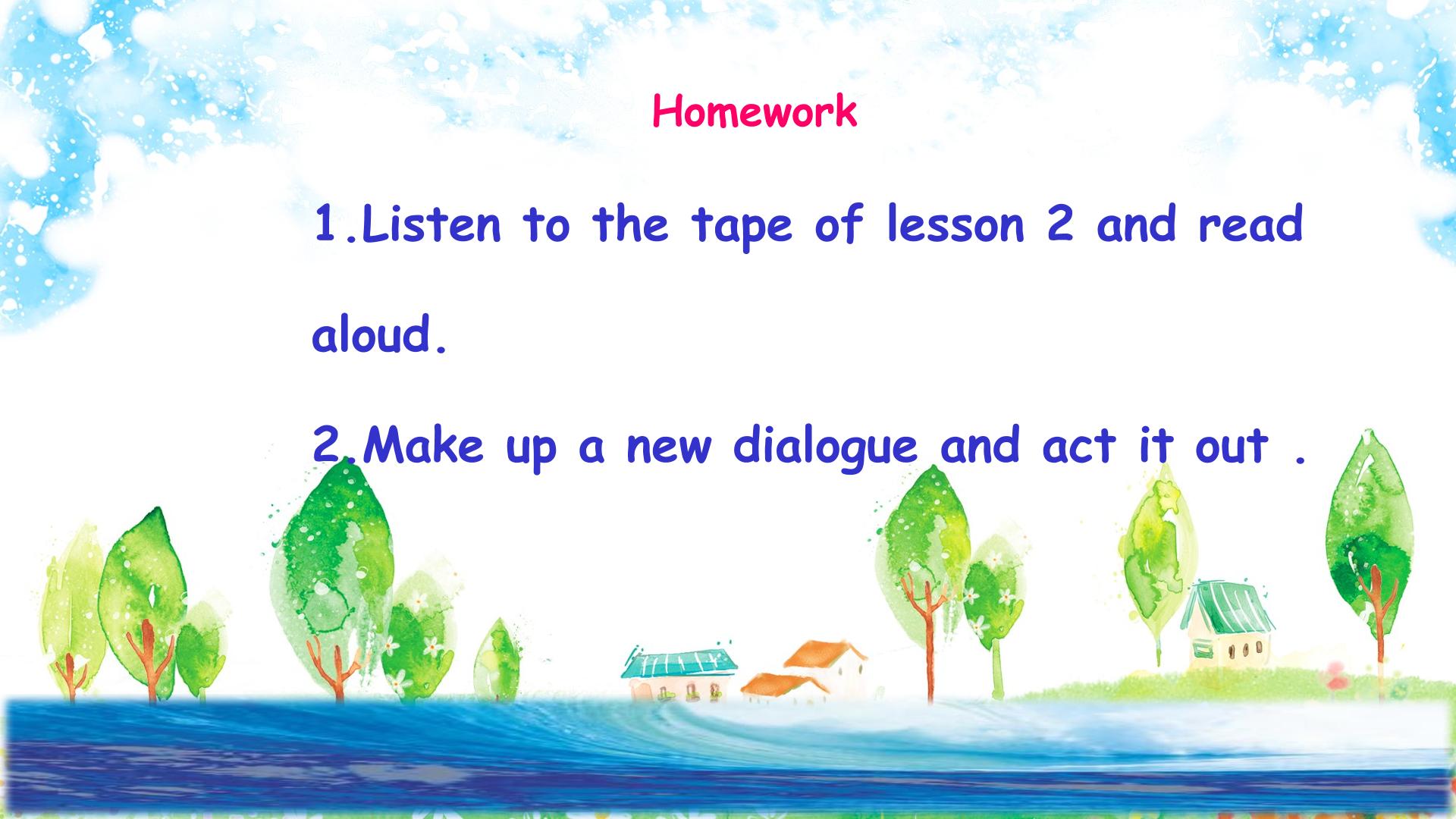 Homework

1.Listen to the tape of lesson 2 and read aloud.

2.Make up a new dialogue and act it out .